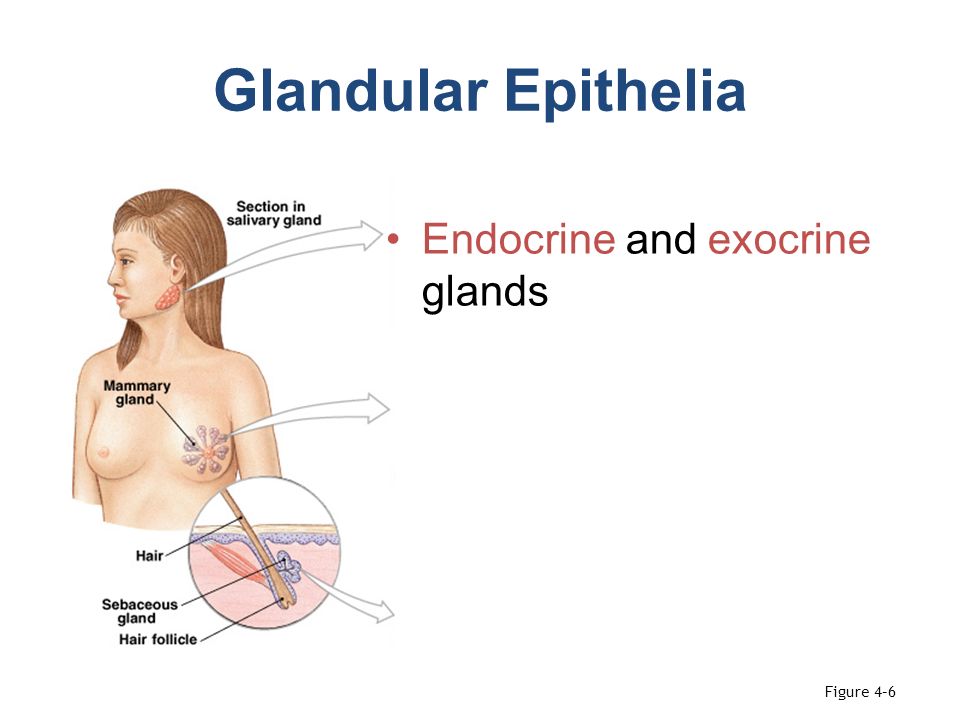 Glandular Epithelia

Section in salivary gland

Mammary gland

Hair

Sebaceous gland

Hair follicle

• Endocrine and exocrine glands

Figure 4-6